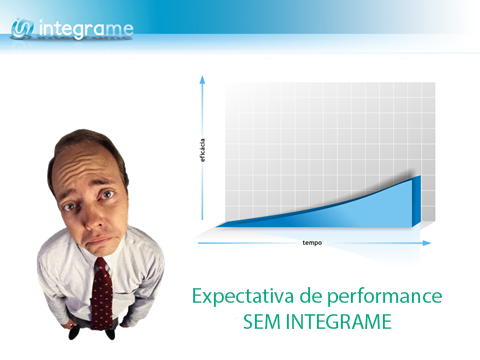 integrame

eficácia

tempo

Expectativa de performance
SEM INTEGRAME